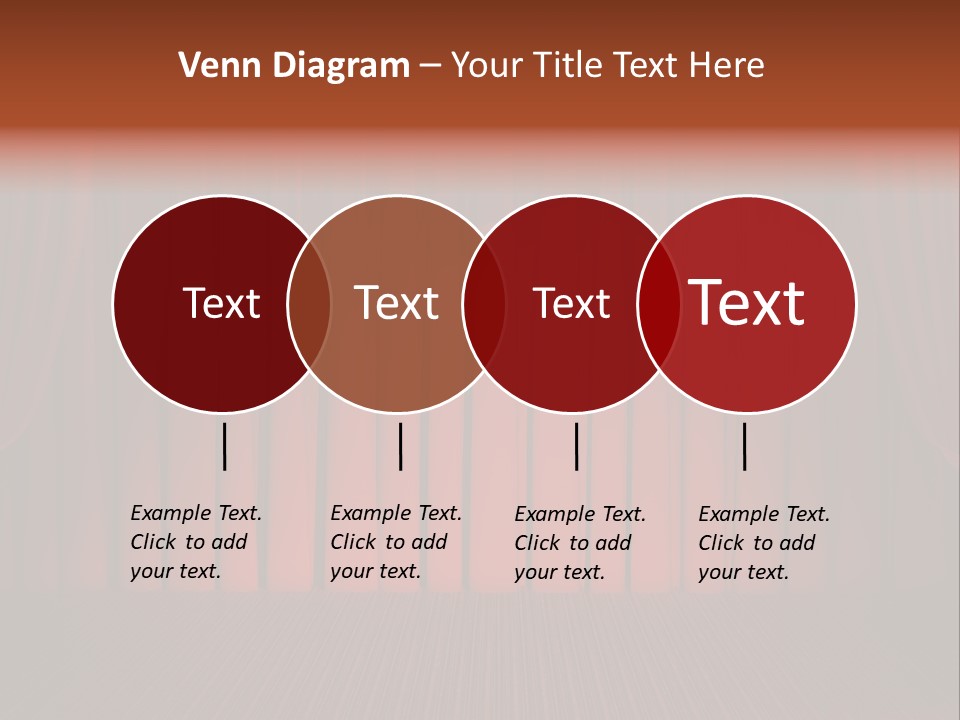 Venn Diagram – Your Title Text Here

Text

Text

Text

Text

Example Text. Click to add your text.

Example Text. Click to add your text.

Example Text. Click to add your text.

Example Text. Click to add your text.